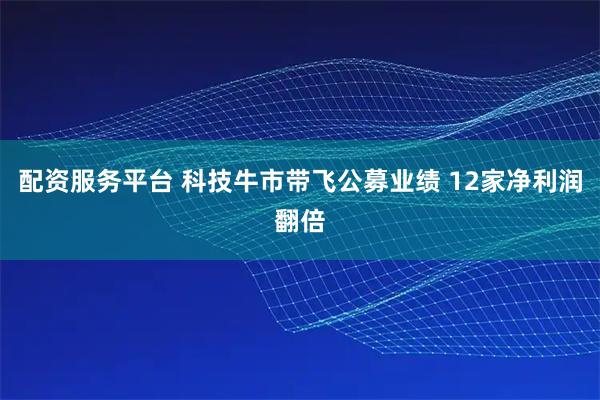 配资服务平台 科技牛市带飞公募业绩 12家净利润翻倍